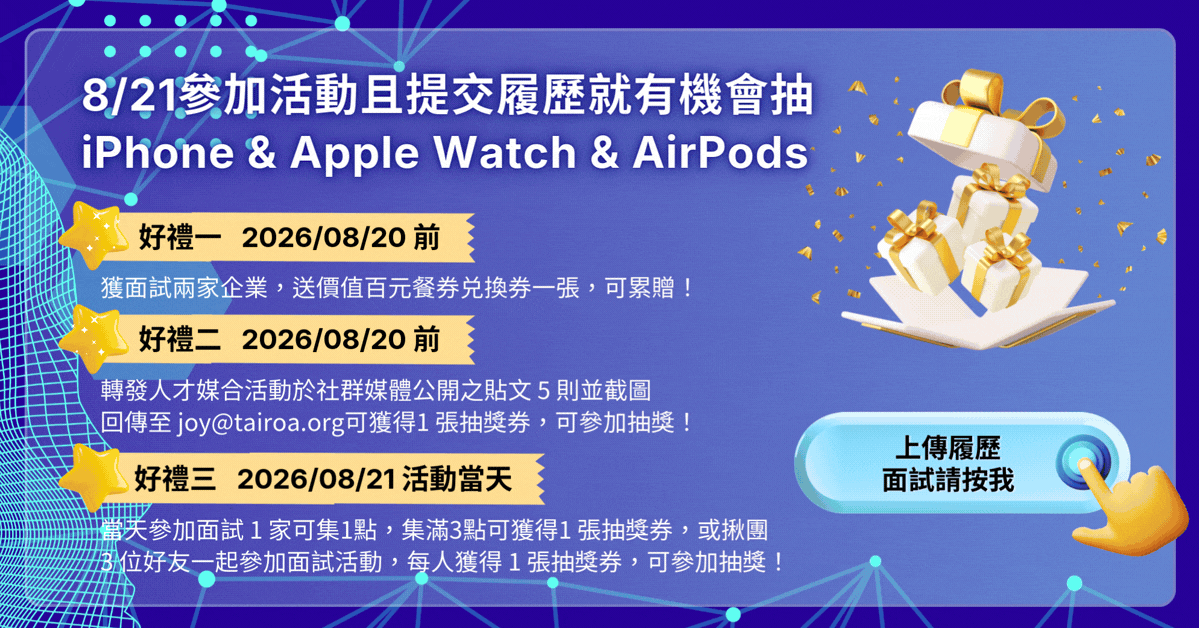 8/21參加活動且提交履歷就有機會抽
iPhone & Apple Watch & AirPods

好禮一 2026/08/20 前

獲面試兩家企業，送價值百元餐券兌換券一張，可累贈！

好禮二 2026/08/20 前

轉發人才媒合活動於社群媒體公開之貼文 5 則並截圖
回傳至 joy@tairoa.org可獲得1 張抽獎券，可參加抽獎！

好禮三 2026/08/21 活動當天

當天參加面試 1 家可集1點，集滿3點可獲得1 張抽獎券，或揪團 3 位好友一起參加面試活動，每人獲得 1 張抽獎券，可參加抽獎！

上傳履歷
面試請按我